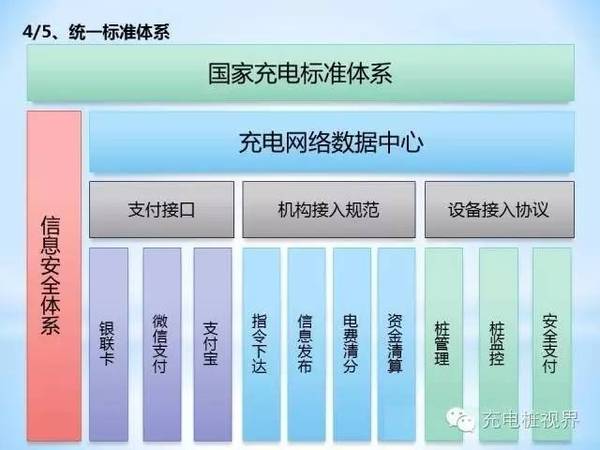 4/5、统一标准体系

国家充电标准体系

信息安全体系

充电网络数据中心

支付接口

机构接入规范

设备接入协议

银联卡

微信支付

支付宝

指令下达

信息发布

电费清分

资金清算

桩管理

桩监控

安全支付

充电桩视界